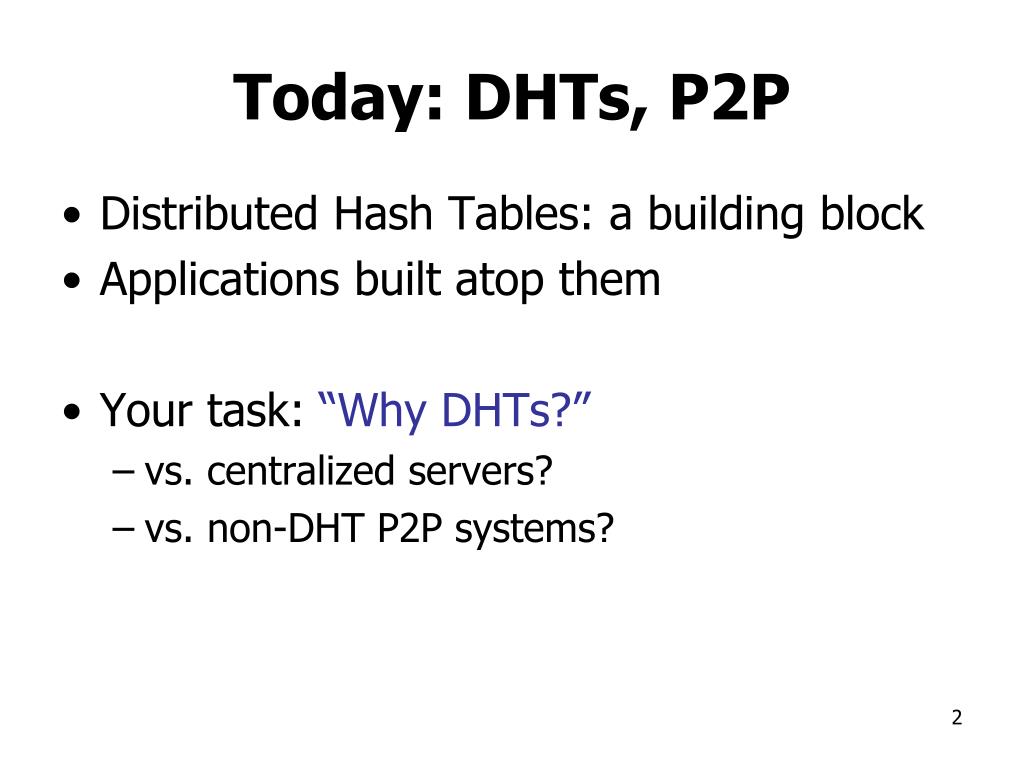 Today: DHTs, P2P

• Distributed Hash Tables: a building block
• Applications built atop them

• Your task: “Why DHTs?”
– vs. centralized servers?
– vs. non-DHT P2P systems?

2